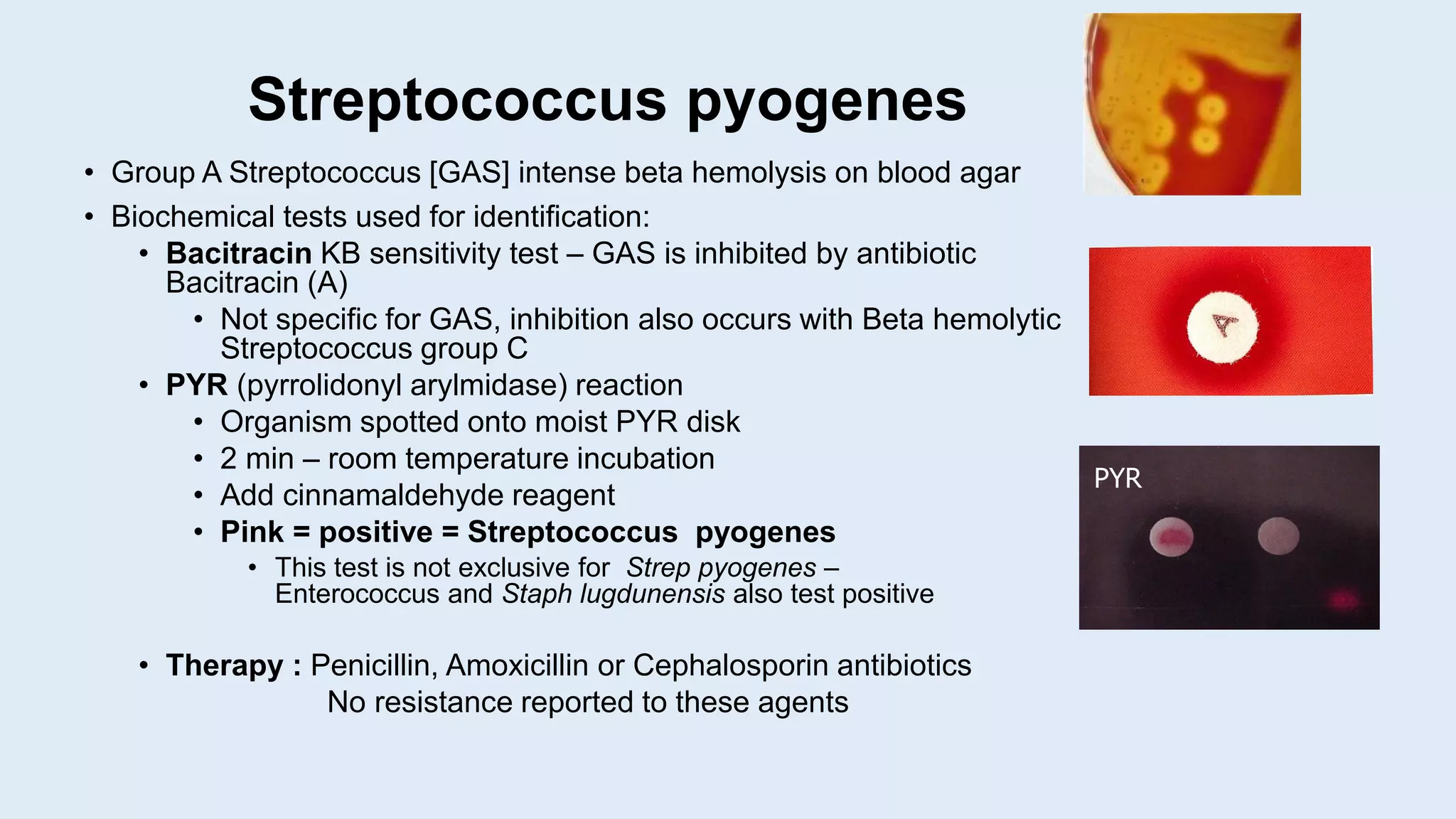 Streptococcus pyogenes

• Group A Streptococcus [GAS] intense beta hemolysis on blood agar
• Biochemical tests used for identification:
  • Bacitracin KB sensitivity test – GAS is inhibited by antibiotic Bacitracin (A)
    • Not specific for GAS, inhibition also occurs with Beta hemolytic Streptococcus group C
  • PYR (pyrrolidonyl arylmidase) reaction
    • Organism spotted onto moist PYR disk
    • 2 min – room temperature incubation
    • Add cinnamaldehyde reagent
    • Pink = positive = Streptococcus pyogenes
      • This test is not exclusive for Strep pyogenes – Enterococcus and Staph lugdunensis also test positive

  • Therapy : Penicillin, Amoxicillin or Cephalosporin antibiotics
    No resistance reported to these agents

A

PYR